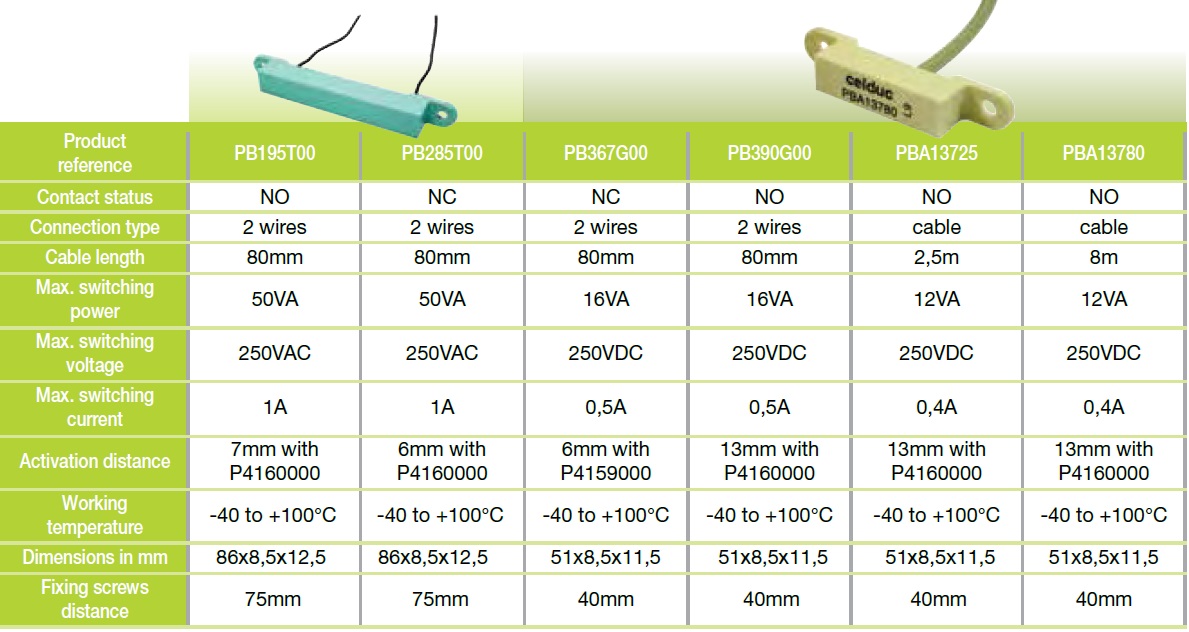 celduc
PBA13780

| Product reference | PB195T00 | PB285T00 | PB367G00 | PB390G00 | PBA13725 | PBA13780 |
|---|---|---|---|---|---|---|
| Contact status | NO | NC | NC | NO | NO | NO |
| Connection type | 2 wires | 2 wires | 2 wires | 2 wires | cable | cable |
| Cable length | 80mm | 80mm | 80mm | 80mm | 2,5m | 8m |
| Max. switching power | 50VA | 50VA | 16VA | 16VA | 12VA | 12VA |
| Max. switching voltage | 250VAC | 250VAC | 250VDC | 250VDC | 250VDC | 250VDC |
| Max. switching current | 1A | 1A | 0,5A | 0,5A | 0,4A | 0,4A |
| Activation distance | 7mm with P4160000 | 6mm with P4160000 | 6mm with P4159000 | 13mm with P4160000 | 13mm with P4160000 | 13mm with P4160000 |
| Working temperature | -40 to +100°C | -40 to +100°C | -40 to +100°C | -40 to +100°C | -40 to +100°C | -40 to +100°C |
| Dimensions in mm | 86x8,5x12,5 | 86x8,5x12,5 | 51x8,5x11,5 | 51x8,5x11,5 | 51x8,5x11,5 | 51x8,5x11,5 |
| Fixing screws distance | 75mm | 75mm | 40mm | 40mm | 40mm | 40mm |